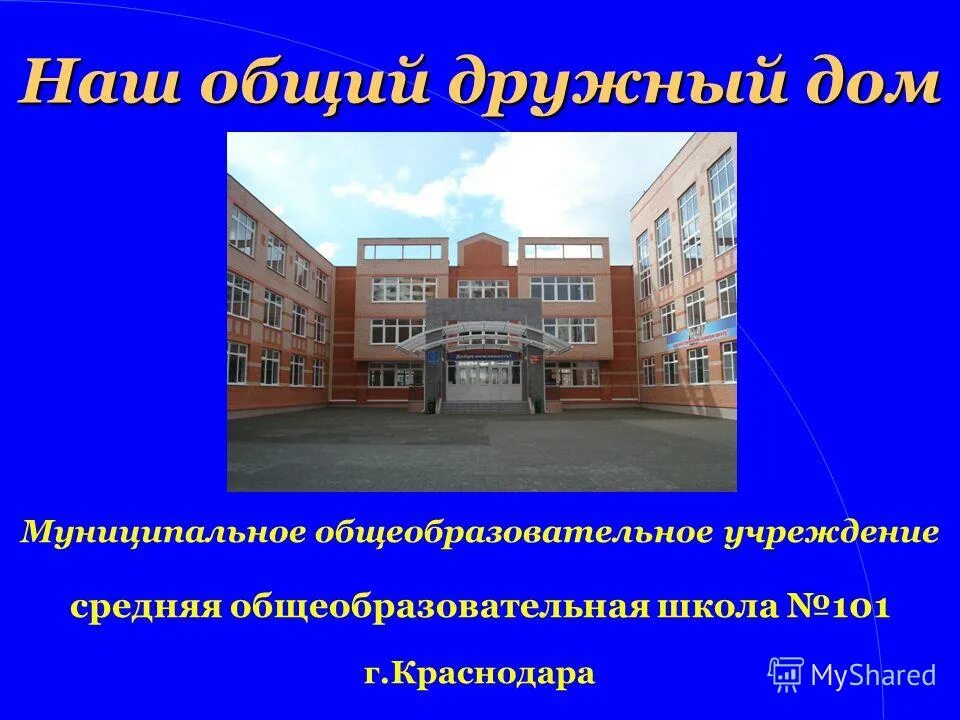 Наш общий дружный дом

Муниципальное общеобразовательное учреждение

средняя общеобразовательная школа №101

г.Краснодара

MyShared